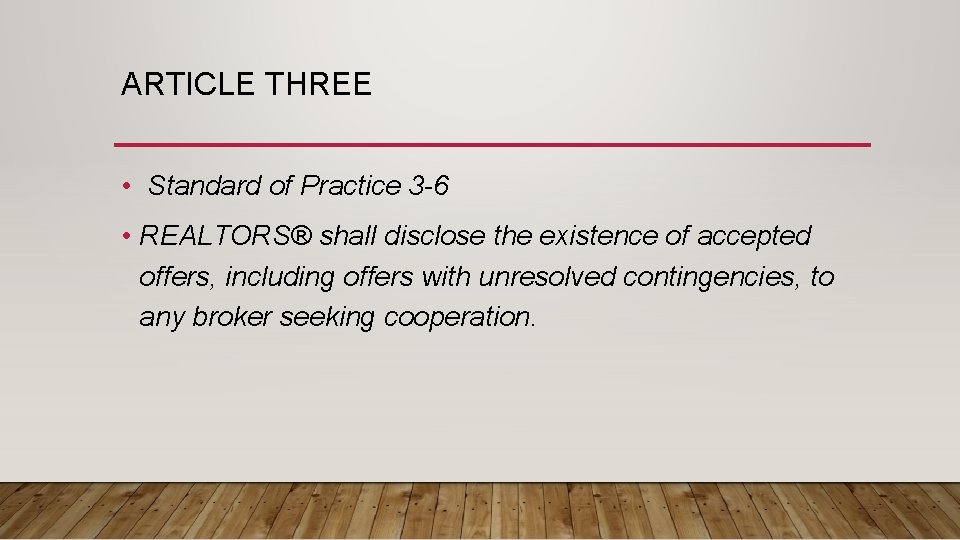 ARTICLE THREE

• Standard of Practice 3-6

• REALTORS® shall disclose the existence of accepted offers, including offers with unresolved contingencies, to any broker seeking cooperation.